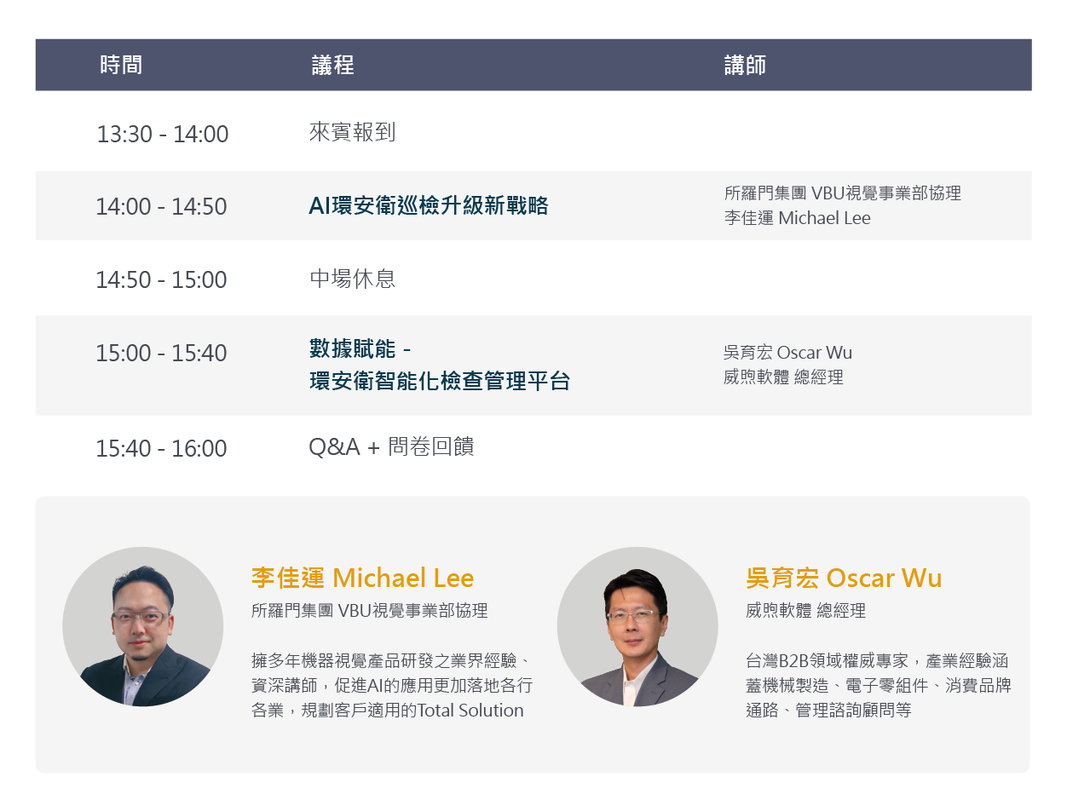 | 時間 | 議程 | 講師 |
|---|---|---|
| 13:30 - 14:00 | 來賓報到 | |
| 14:00 - 14:50 | AI環安衛巡檢升級新戰略 | 所羅門集團 VBU視覺事業部協理 李佳運 Michael Lee |
| 14:50 - 15:00 | 中場休息 | |
| 15:00 - 15:40 | 數據賦能 - 環安衛智能化檢查管理平台 | 吳育宏 Oscar Wu 威煦軟體 總經理 |
| 15:40 - 16:00 | Q&A + 問卷回饋 | |

李佳運 Michael Lee
所羅門集團 VBU視覺事業部協理

擁多年機器視覺產品研發之業界經驗、資深講師，促進AI的應用更加落地各行各業，規劃客戶適用的Total Solution

吳育宏 Oscar Wu
威煦軟體 總經理

台灣B2B領域權威專家，產業經驗涵蓋機械製造、電子零組件、消費品牌通路、管理諮詢顧問等